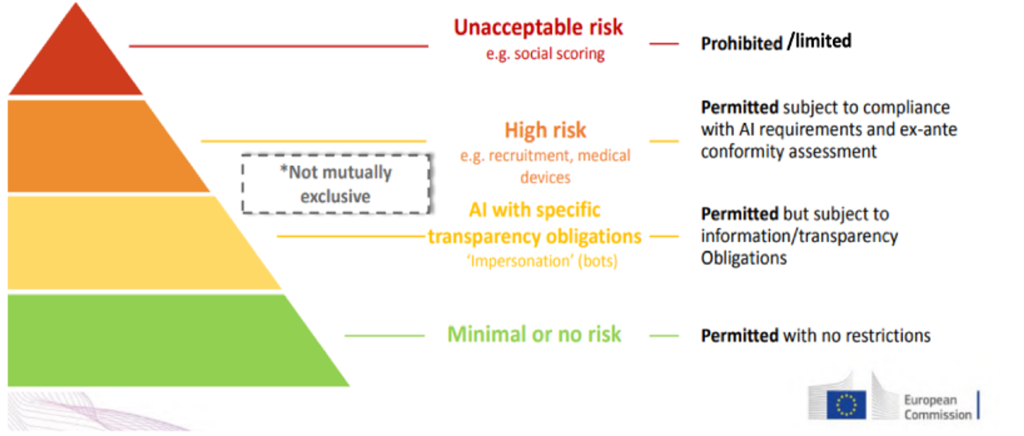 Unacceptable risk
e.g. social scoring

Prohibited /limited

High risk
e.g. recruitment, medical devices

Permitted subject to compliance with AI requirements and ex-ante conformity assessment

*Not mutually exclusive

AI with specific transparency obligations
'Impersonation' (bots)

Permitted but subject to information/transparency Obligations

Minimal or no risk

Permitted with no restrictions

European Commission